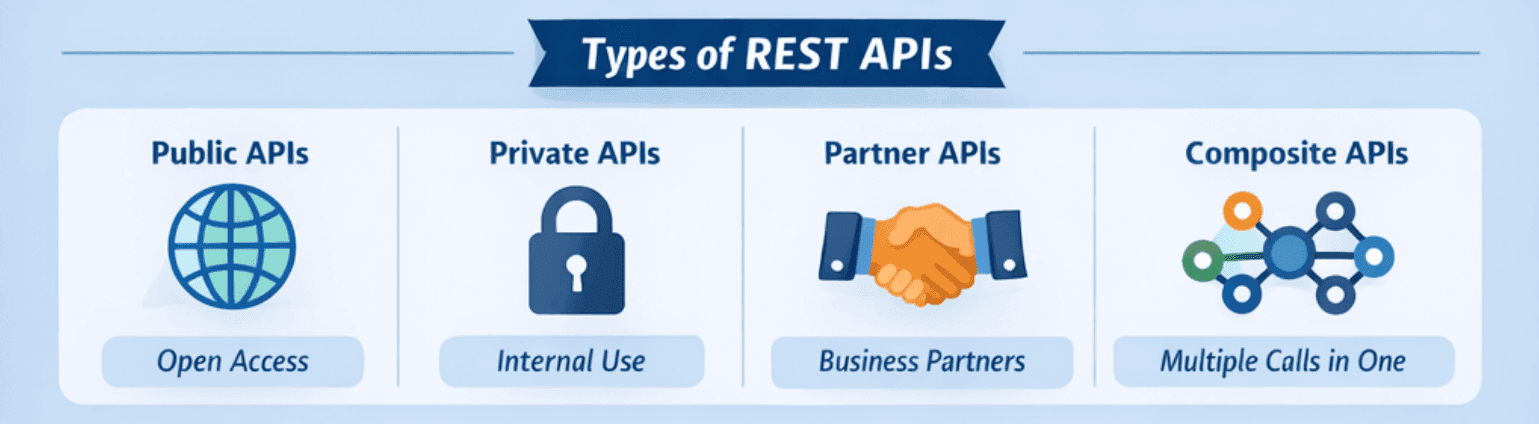 Types of REST APIs

Public APIs

Open Access

Private APIs

Internal Use

Partner APIs

Business Partners

Composite APIs

Multiple Calls in One